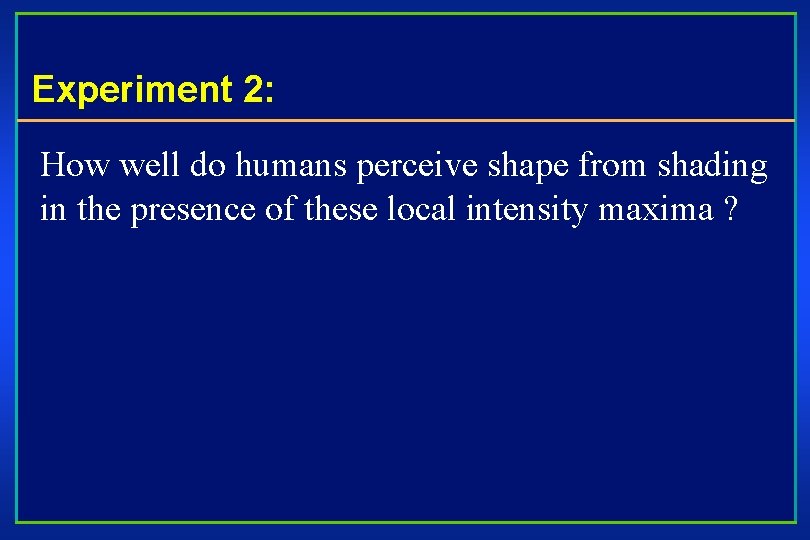 Experiment 2:

How well do humans perceive shape from shading in the presence of these local intensity maxima ?